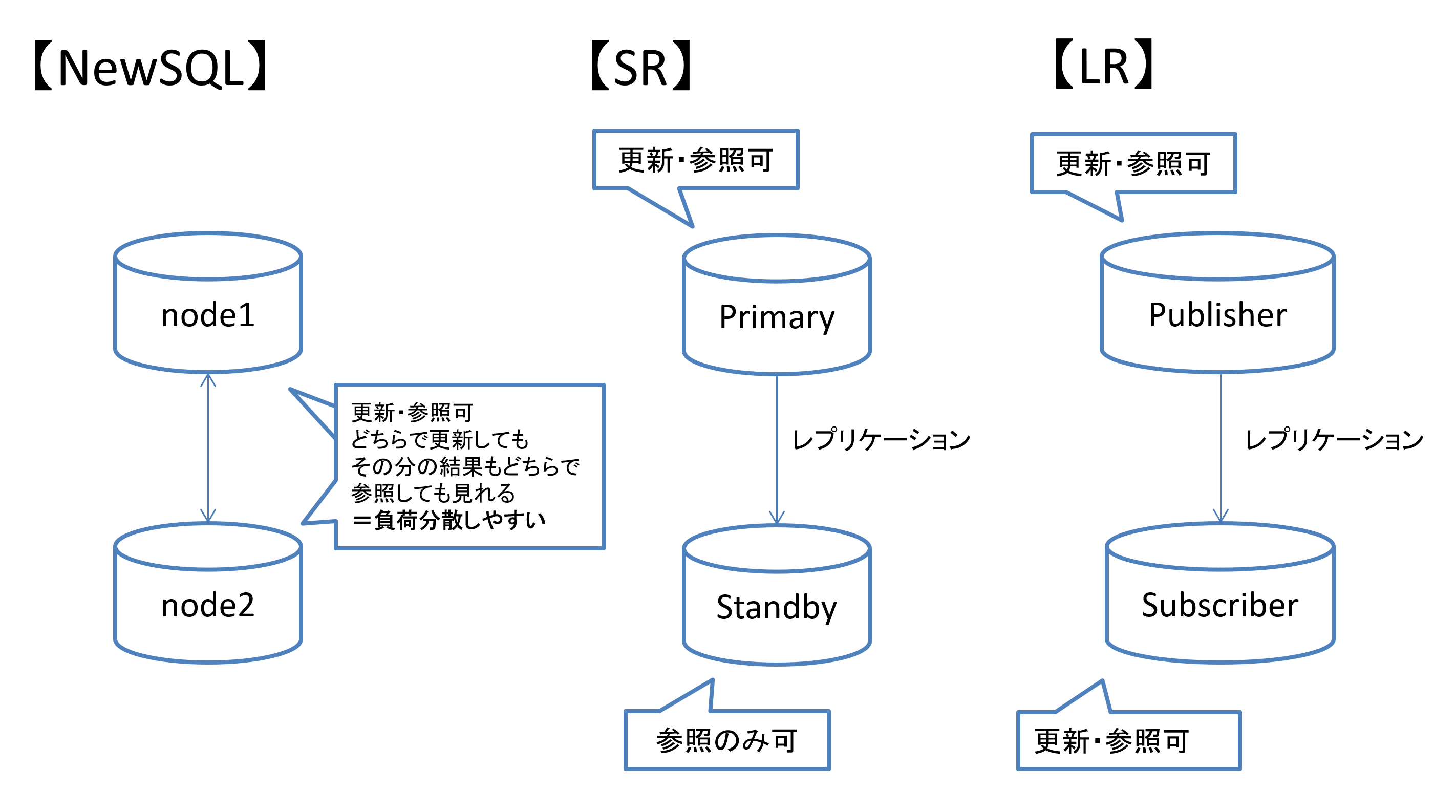 【NewSQL】

node1

更新･参照可
どちらで更新しても
その分の結果もどちらで
参照しても見れる
＝負荷分散しやすい

node2

【SR】

更新･参照可

Primary

レプリケーション

Standby

参照のみ可

【LR】

更新･参照可

Publisher

レプリケーション

Subscriber

更新･参照可